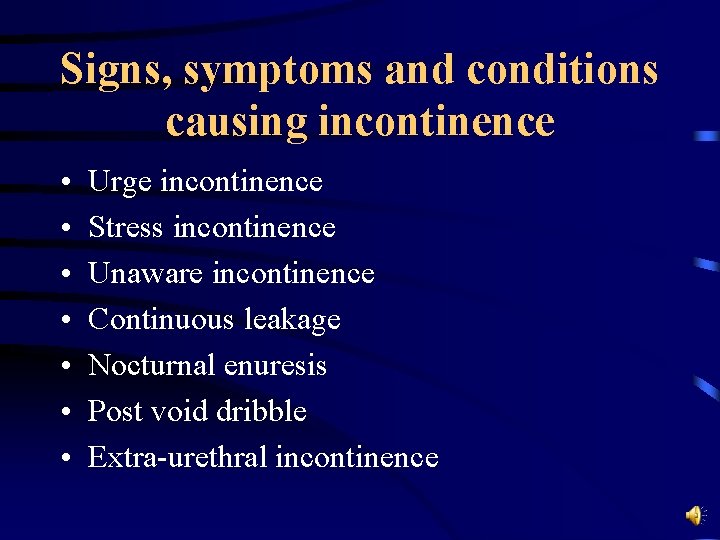 Signs, symptoms and conditions causing incontinence

• Urge incontinence
• Stress incontinence
• Unaware incontinence
• Continuous leakage
• Nocturnal enuresis
• Post void dribble
• Extra-urethral incontinence